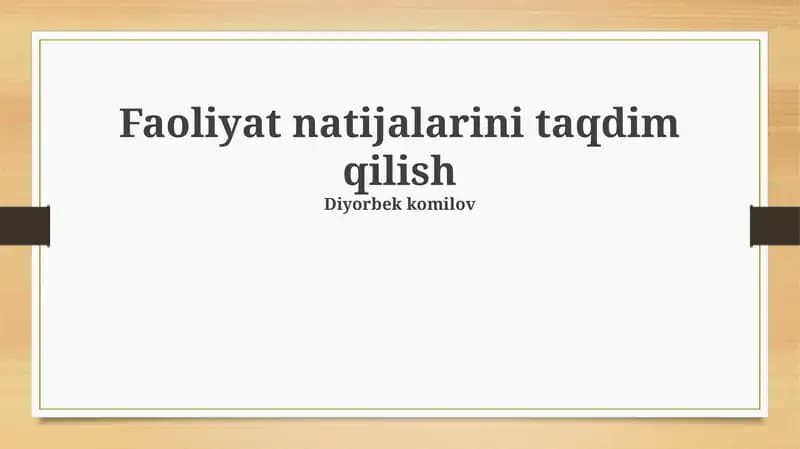 Faoliyat natijalarini taqdim qilish

Diyorbek komilov